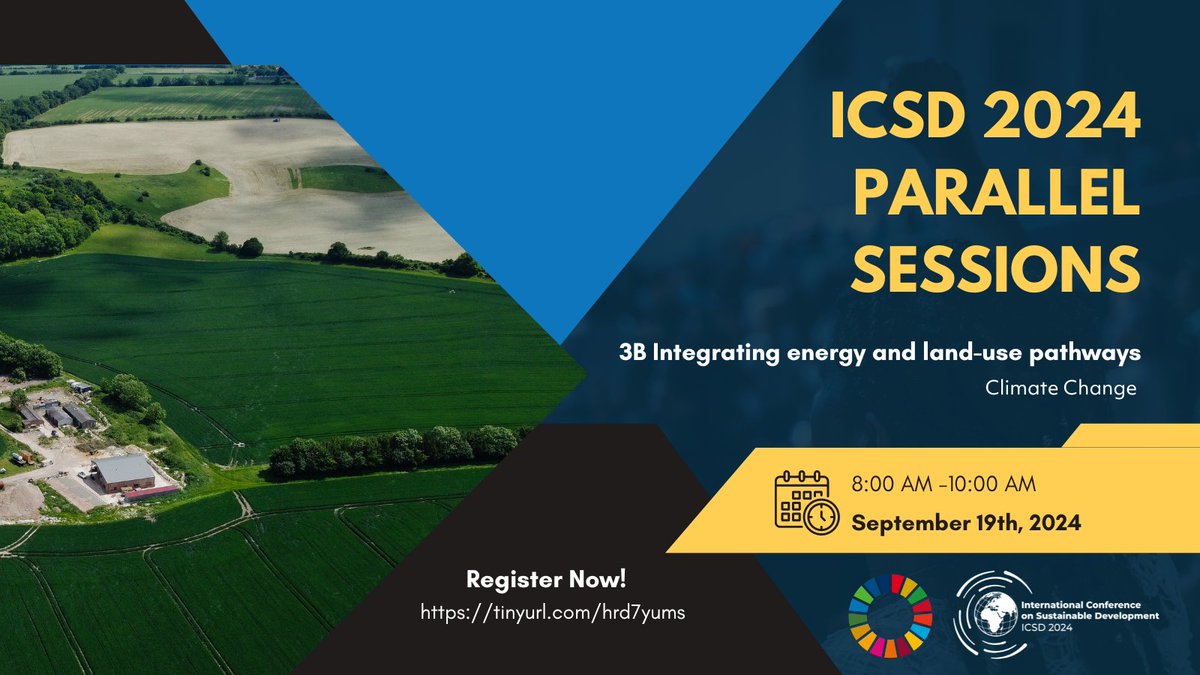 ICSD 2024 PARALLEL SESSIONS

3B Integrating energy and land-use pathways

Climate Change

8:00 AM -10:00 AM

September 19th, 2024

Register Now!

https://tinyurl.com/hrd7yums

International Conference on Sustainable Development

ICSD 2024